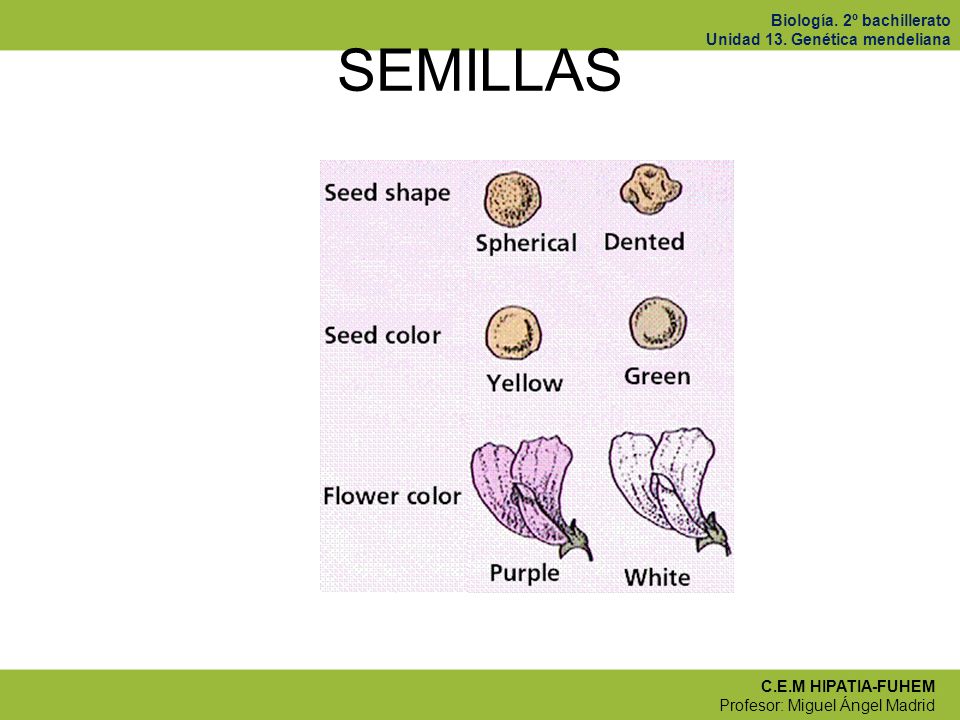 Biología. 2º bachillerato
Unidad 13. Genética mendeliana

SEMILLAS

Seed shape
Spherical
Dented

Seed color
Yellow
Green

Flower color
Purple
White

C.E.M HIPATIA-FUHEM
Profesor: Miguel Ángel Madrid